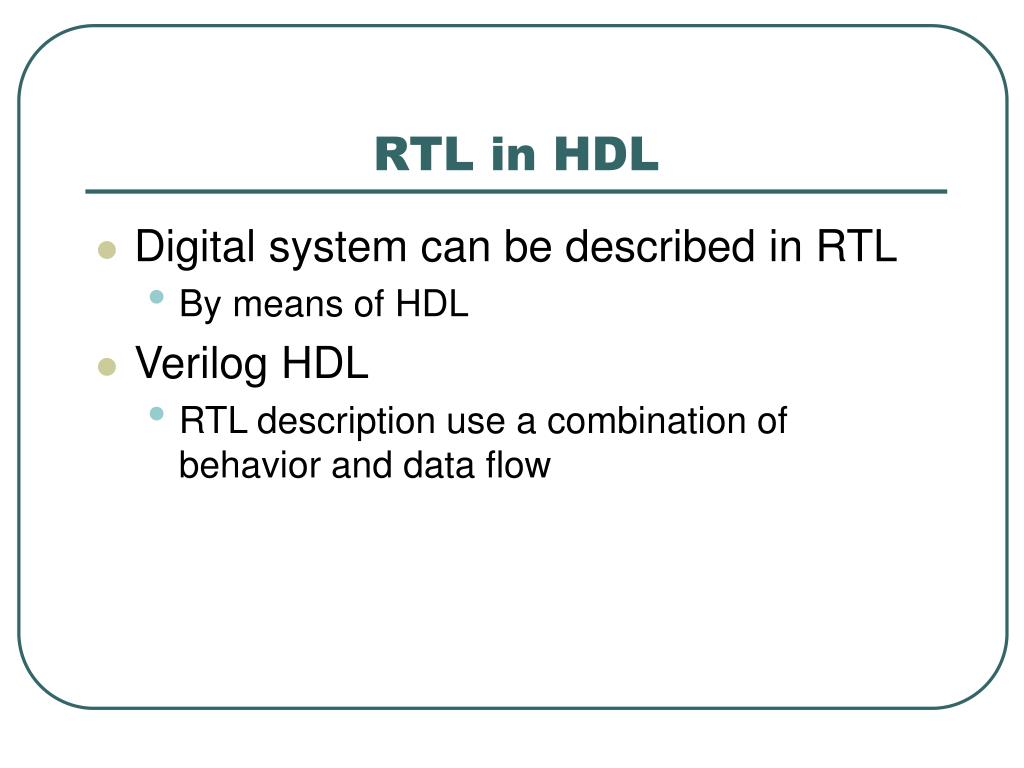 RTL in HDL

- Digital system can be described in RTL
  - By means of HDL
- Verilog HDL
  - RTL description use a combination of behavior and data flow